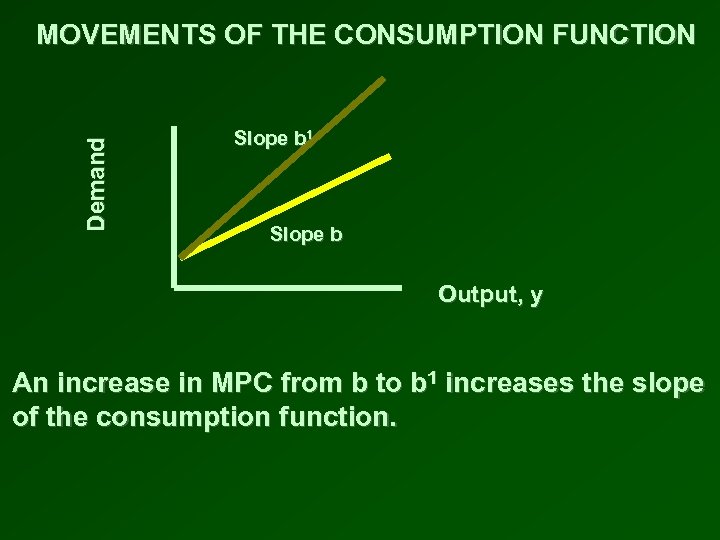 MOVEMENTS OF THE CONSUMPTION FUNCTION

Demand

Slope $b^1$

Slope b

Output, y

An increase in MPC from b to $b^1$ increases the slope of the consumption function.